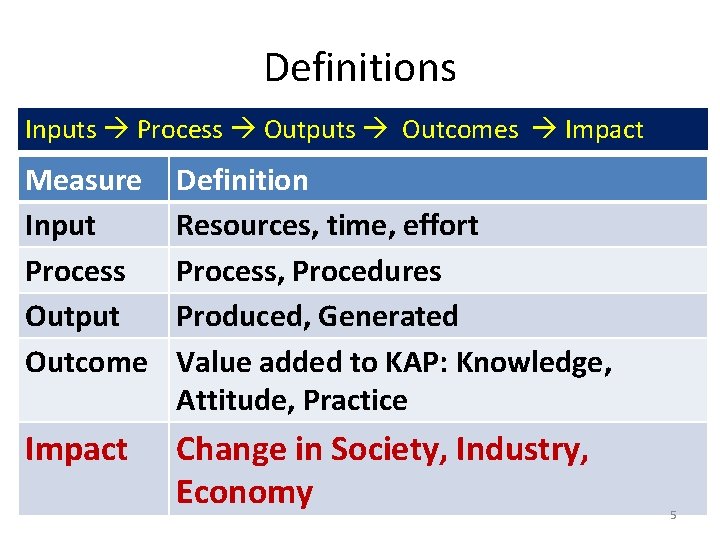 Definitions

Inputs → Process → Outputs → Outcomes → Impact

| Measure | Definition |
|---|---|
| Input | Resources, time, effort |
| Process | Process, Procedures |
| Output | Produced, Generated |
| Outcome | Value added to KAP: Knowledge, Attitude, Practice |
| Impact | Change in Society, Industry, Economy |

5